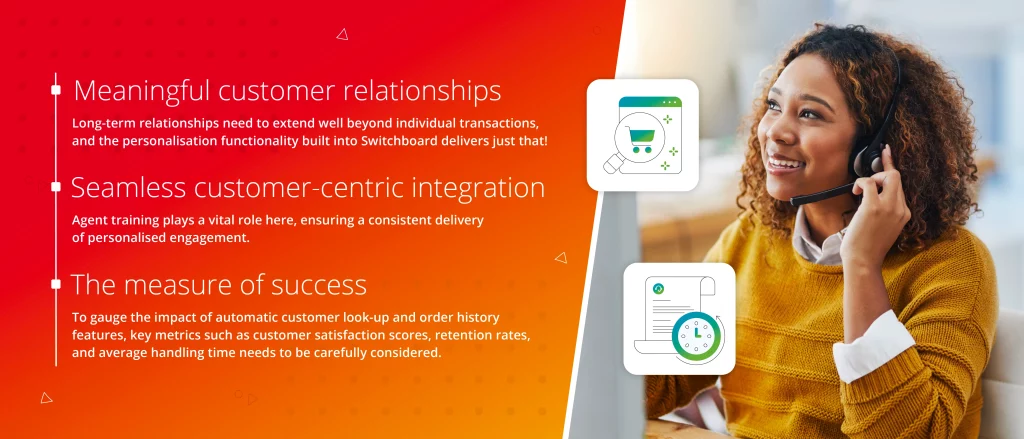 Meaningful customer relationships

Long-term relationships need to extend well beyond individual transactions, and the personalisation functionality built into Switchboard delivers just that!

Seamless customer-centric integration

Agent training plays a vital role here, ensuring a consistent delivery of personalised engagement.

The measure of success

To gauge the impact of automatic customer look-up and order history features, key metrics such as customer satisfaction scores, retention rates, and average handling time needs to be carefully considered.